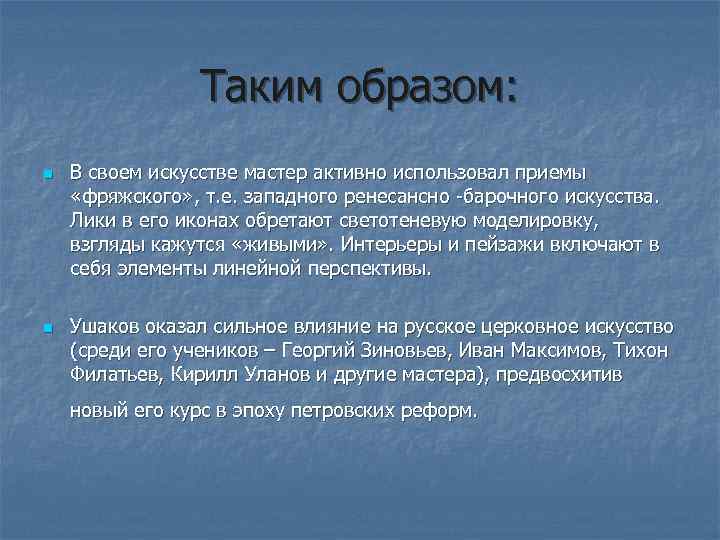 Таким образом:

В своем искусстве мастер активно использовал приемы «фряжского», т.е. западного ренесансно -барочного искусства. Лики в его иконах обретают светотеневую моделировку, взгляды кажутся «живыми». Интерьеры и пейзажи включают в себя элементы линейной перспективы.

Ушаков оказал сильное влияние на русское церковное искусство (среди его учеников – Георгий Зиновьев, Иван Максимов, Тихон Филатьев, Кирилл Уланов и другие мастера), предвосхитив

новый его курс в эпоху петровских реформ.